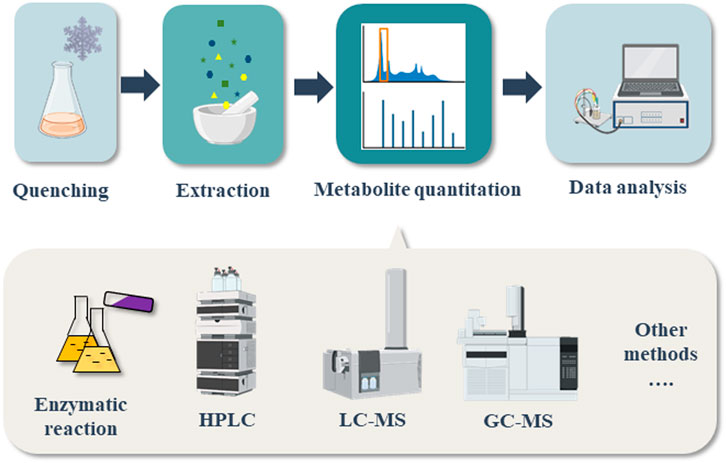 Quenching

Extraction

Metabolite quantitation

Data analysis

Enzymatic reaction

HPLC

LC-MS

GC-MS

Other methods
....